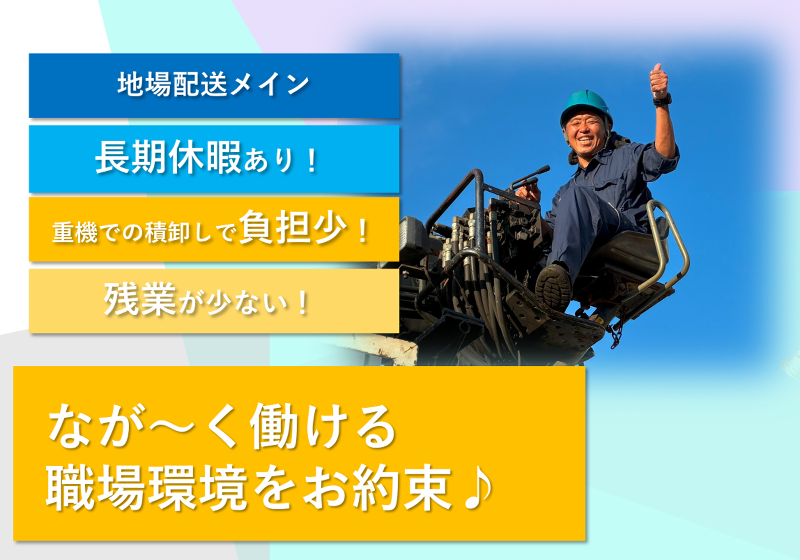 地場配送メイン

長期休暇あり！

重機での積卸しで負担少！

残業が少ない！

なが～く働ける
職場環境をお約束♪